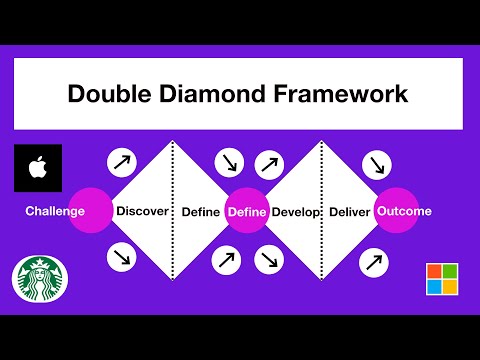 Double Diamond Framework

Challenge Discover Define Define Develop Deliver Outcome